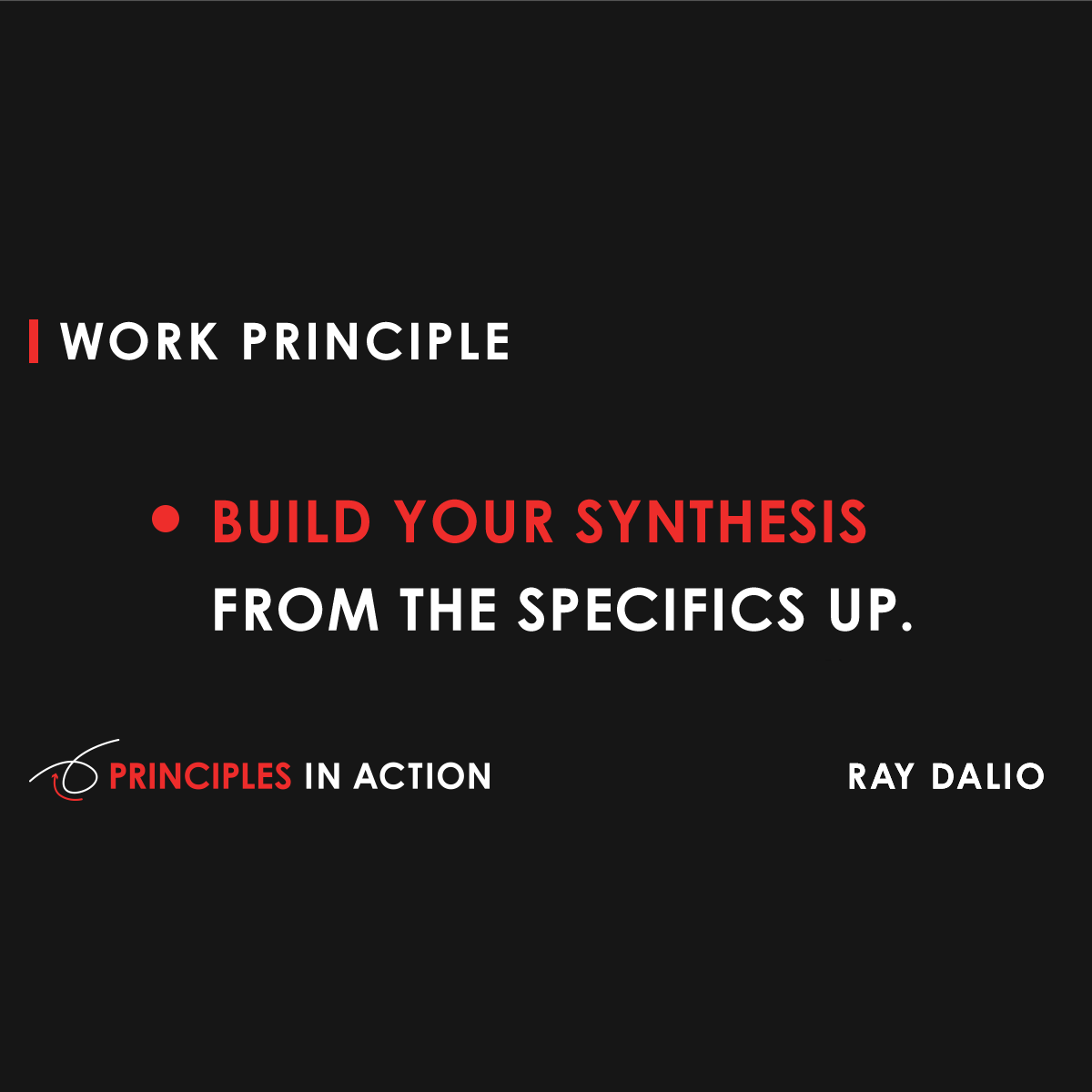 WORK PRINCIPLE

• BUILD YOUR SYNTHESIS FROM THE SPECIFICS UP.

PRINCIPLES IN ACTION

RAY DALIO